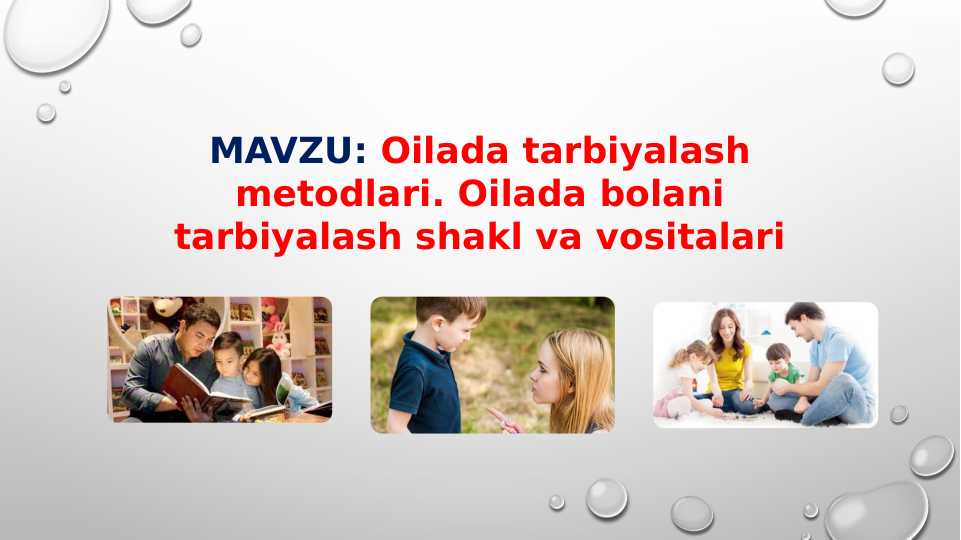 MAVZU: Oilada tarbiyalash metodlari. Oilada bolani tarbiyalash shakl va vositalari